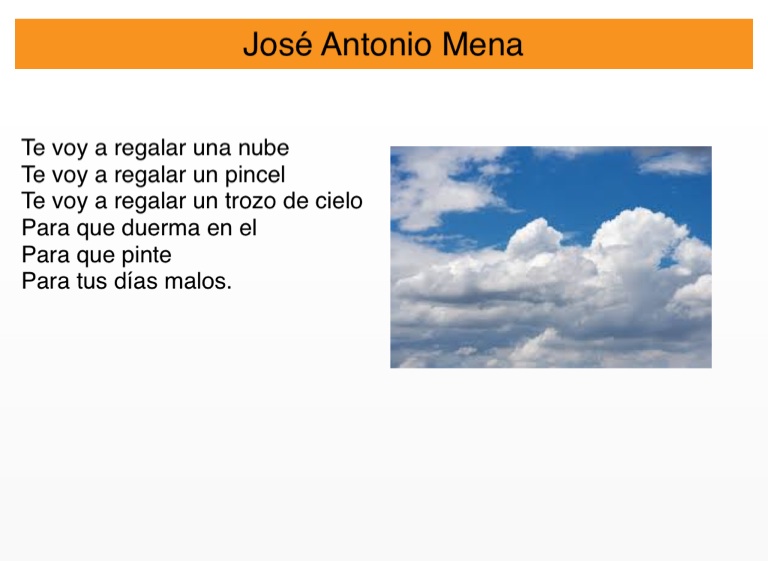 José Antonio Mena

Te voy a regalar una nube
Te voy a regalar un pincel
Te voy a regalar un trozo de cielo
Para que duerma en el
Para que pinte
Para tus días malos.